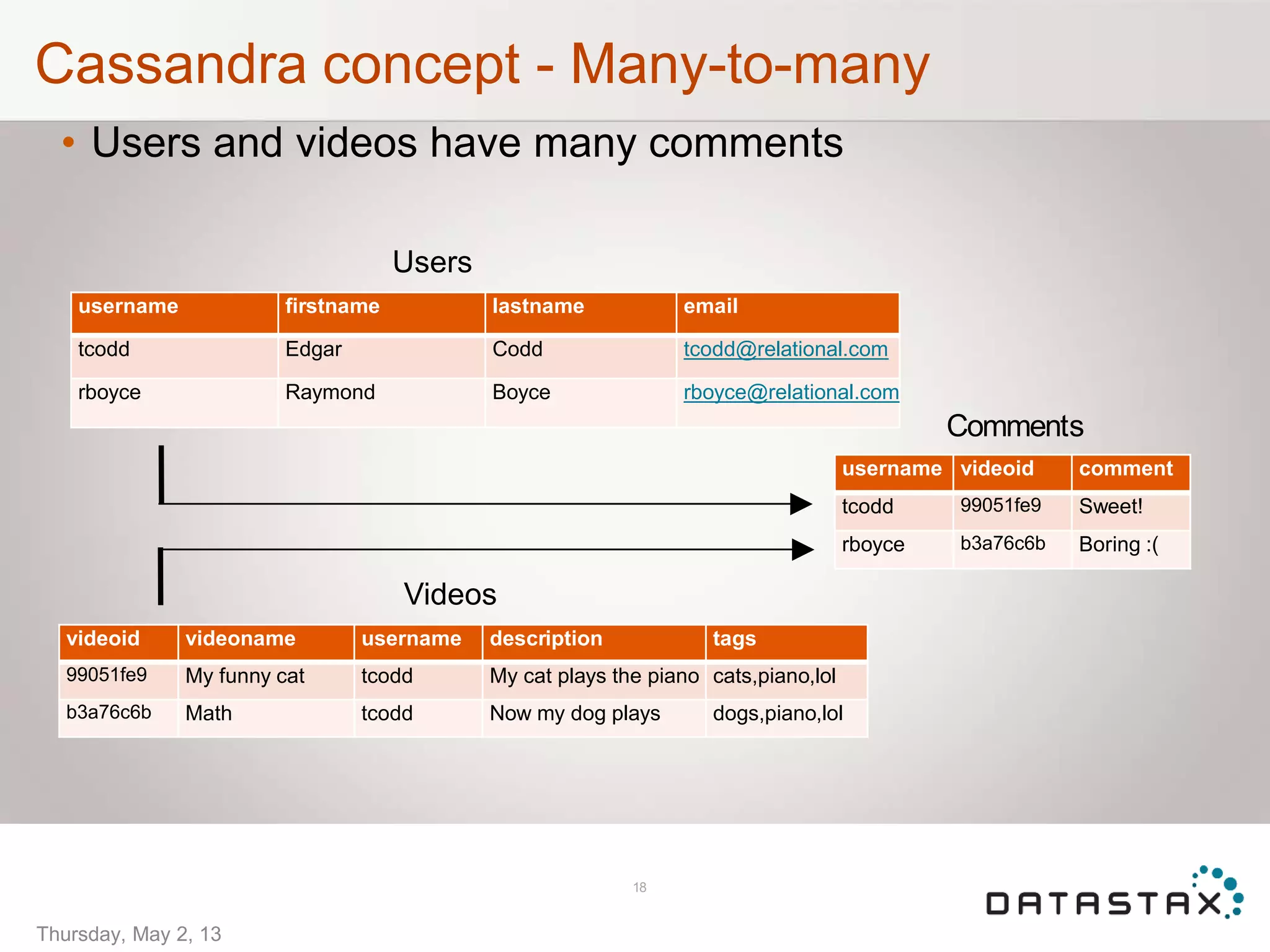 Cassandra concept - Many-to-many

• Users and videos have many comments

Users

| username | firstname | lastname | email |
|---|---|---|---|
| tcodd | Edgar | Codd | tcodd@relational.com |
| rboyce | Raymond | Boyce | rboyce@relational.com |

Comments

| username | videoid | comment |
|---|---|---|
| tcodd | 99051fe9 | Sweet! |
| rboyce | b3a76c6b | Boring :( |

Videos

| videoid | videoname | username | description | tags |
|---|---|---|---|---|
| 99051fe9 | My funny cat | tcodd | My cat plays the piano | cats,piano,lol |
| b3a76c6b | Math | tcodd | Now my dog plays | dogs,piano,lol |

18

DATASTAX

Thursday, May 2, 13